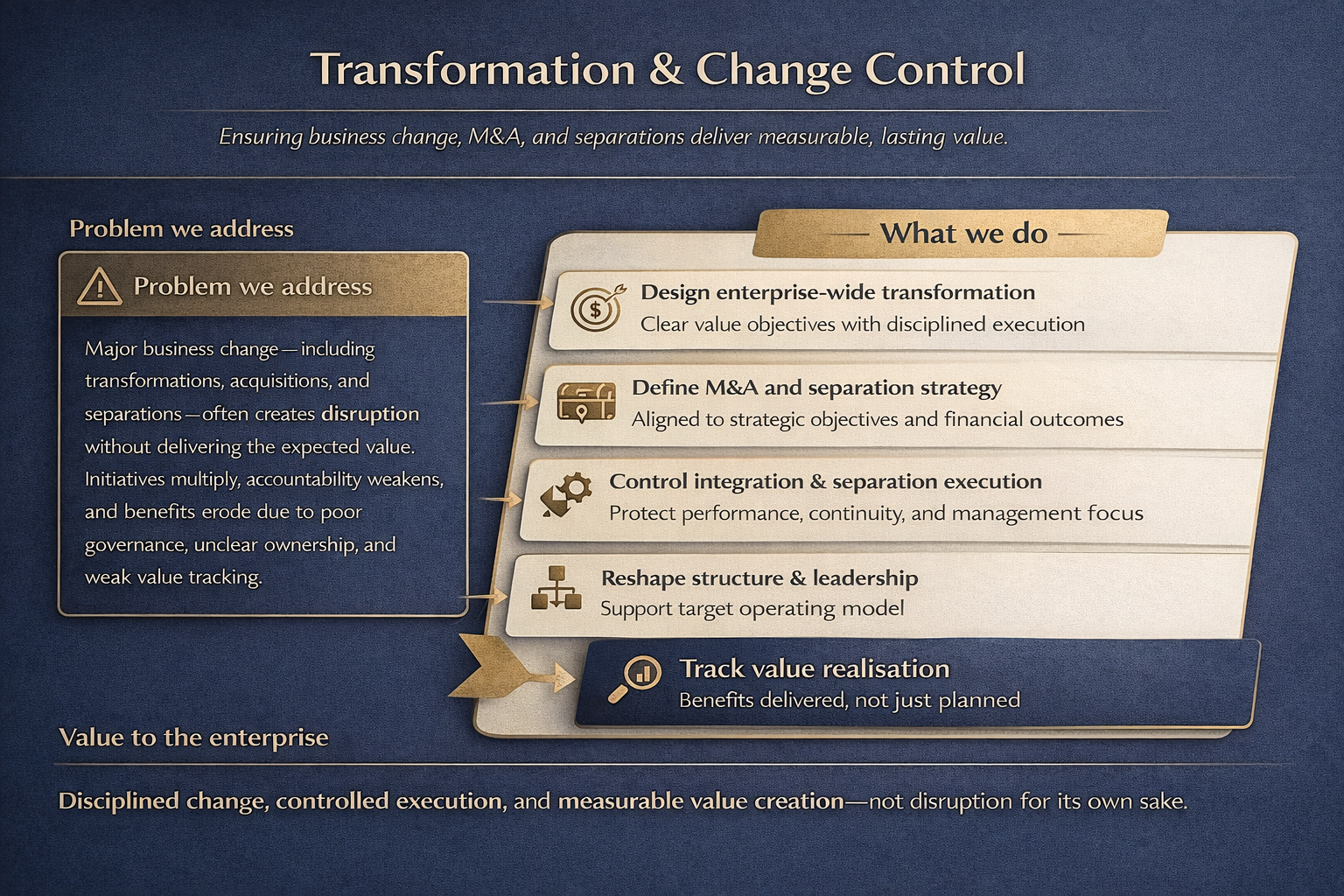 Transformation & Change Control

Ensuring business change, M&A, and separations deliver measurable, lasting value.

Problem we address

Problem we address

Major business change—including transformations, acquisitions, and separations—often creates disruption without delivering the expected value. Initiatives multiply, accountability weakens, and benefits erode due to poor governance, unclear ownership, and weak value tracking.

What we do

Design enterprise-wide transformation
Clear value objectives with disciplined execution

Define M&A and separation strategy
Aligned to strategic objectives and financial outcomes

Control integration & separation execution
Protect performance, continuity, and management focus

Reshape structure & leadership
Support target operating model

Track value realisation
Benefits delivered, not just planned

Value to the enterprise

Disciplined change, controlled execution, and measurable value creation—not disruption for its own sake.